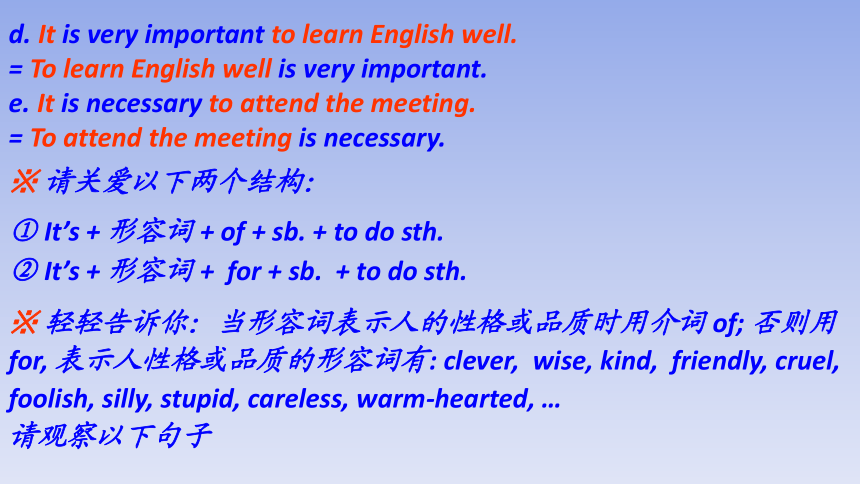 d. It is very important to learn English well.
= To learn English well is very important.
e. It is necessary to attend the meeting.
= To attend the meeting is necessary.

※ 请关爱以下两个结构:

① It's + 形容词 + of + sb. + to do sth.
② It's + 形容词 + for + sb. + to do sth.

※ 轻轻告诉你: 当形容词表示人的性格或品质时用介词 of; 否则用 for, 表示人性格或品质的形容词有: clever, wise, kind, friendly, cruel, foolish, silly, stupid, careless, warm-hearted, …
请观察以下句子